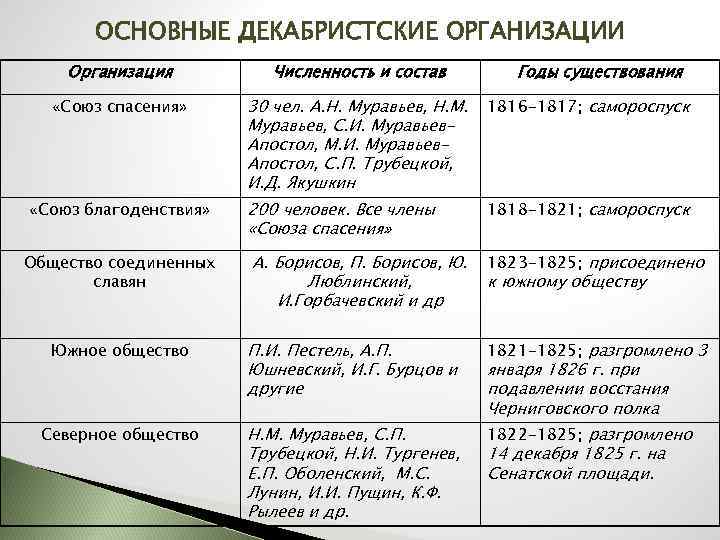 ОСНОВНЫЕ ДЕКАБРИСТСКИЕ ОРГАНИЗАЦИИ

| Организация | Численность и состав | Годы существования |
|---|---|---|
| «Союз спасения» | 30 чел. А.Н. Муравьев, Н.М. Муравьев, С.И. Муравьев-Апостол, М.И. Муравьев-Апостол, С.П. Трубецкой, И.Д. Якушкин | 1816–1817; самороспуск |
| «Союз благоденствия» | 200 человек. Все члены «Союза спасения» | 1818–1821; самороспуск |
| Общество соединенных славян | А. Борисов, П. Борисов, Ю. Люблинский, И.Горбачевский и др | 1823–1825; присоединено к южному обществу |
| Южное общество | П.И. Пестель, А.П. Юшневский, И.Г. Бурцов и другие | 1821–1825; разгромлено 3 января 1826 г. при подавлении восстания Черниговского полка |
| Северное общество | Н.М. Муравьев, С.П. Трубецкой, Н.И. Тургенев, Е.П. Оболенский, М.С. Лунин, И.И. Пущин, К.Ф. Рылеев и др. | 1822–1825; разгромлено 14 декабря 1825 г. на Сенатской площади. |